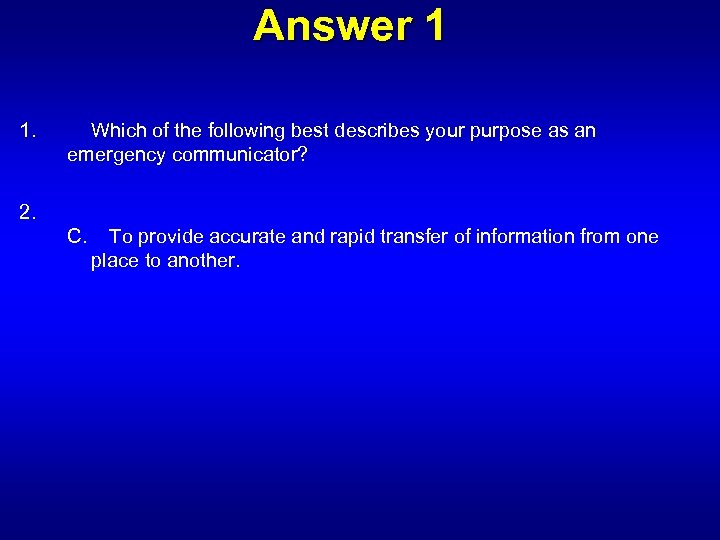 Answer 1

1. Which of the following best describes your purpose as an emergency communicator?

2.

C. To provide accurate and rapid transfer of information from one place to another.